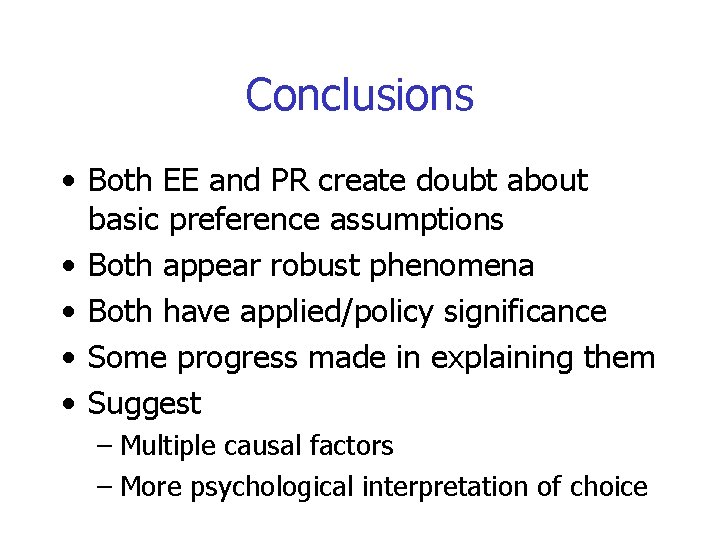 Conclusions

• Both EE and PR create doubt about basic preference assumptions
• Both appear robust phenomena
• Both have applied/policy significance
• Some progress made in explaining them
• Suggest
– Multiple causal factors
– More psychological interpretation of choice